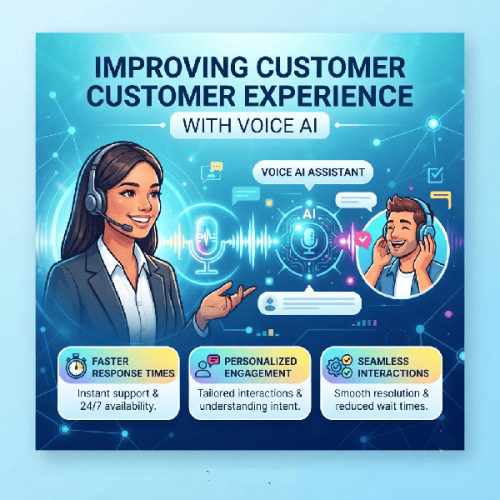 IMPROVING CUSTOMER CUSTOMER EXPERIENCE

WITH VOICE AI

VOICE AI ASSISTANT

AI

FASTER RESPONSE TIMES

Instant support & 24/7 availability.

PERSONALIZED ENGAGEMENT

Tailored interactions & understanding intent.

SEAMLESS INTERACTIONS

Smooth resolution & reduced wait times.